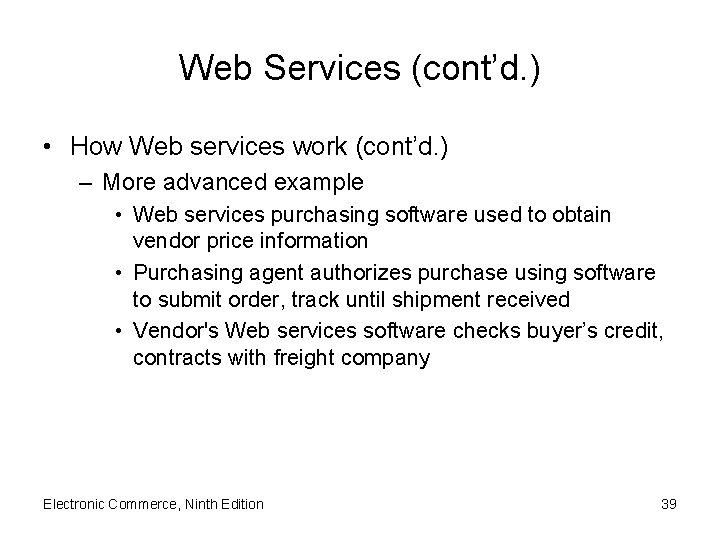 Web Services (cont'd.)

• How Web services work (cont'd.)
  – More advanced example
    • Web services purchasing software used to obtain vendor price information
    • Purchasing agent authorizes purchase using software to submit order, track until shipment received
    • Vendor's Web services software checks buyer's credit, contracts with freight company

Electronic Commerce, Ninth Edition

39